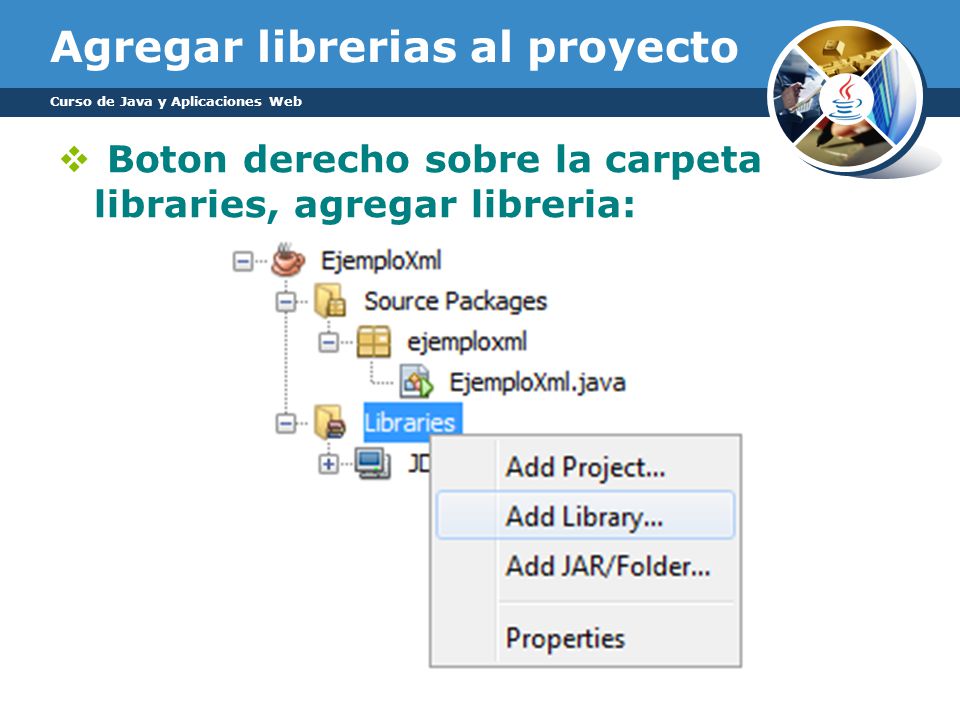 Agregar librerias al proyecto

Curso de Java y Aplicaciones Web

❖ Boton derecho sobre la carpeta libraries, agregar libreria:

EjemploXml
Source Packages
ejemploxml
EjemploXml.java
Libraries
JD

Add Project...
Add Library...
Add JAR/Folder...
Properties